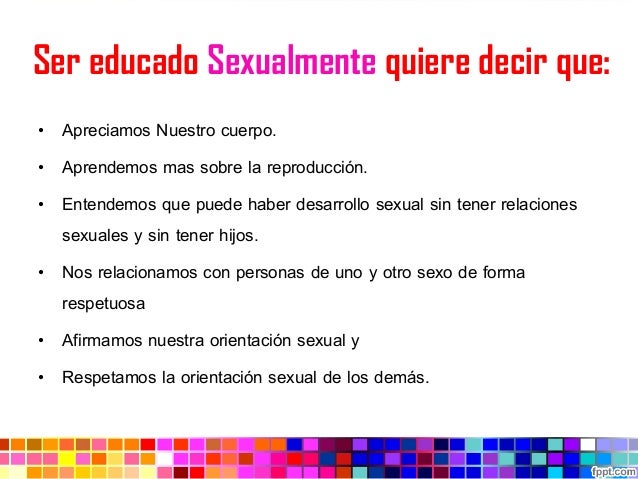 Ser educado Sexualmente quiere decir que:

• Apreciamos Nuestro cuerpo.

• Aprendemos mas sobre la reproducción.

• Entendemos que puede haber desarrollo sexual sin tener relaciones sexuales y sin tener hijos.

• Nos relacionamos con personas de uno y otro sexo de forma respetuosa

• Afirmamos nuestra orientación sexual y

• Respetamos la orientación sexual de los demás.

fppt.com